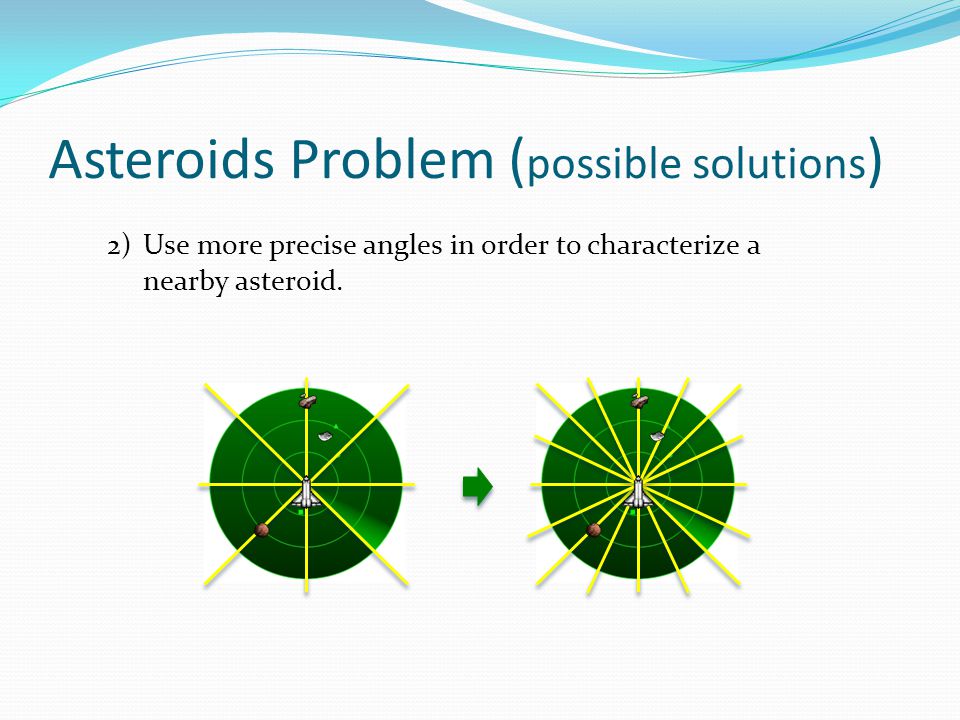 Asteroids Problem (possible solutions)

2) Use more precise angles in order to characterize a nearby asteroid.